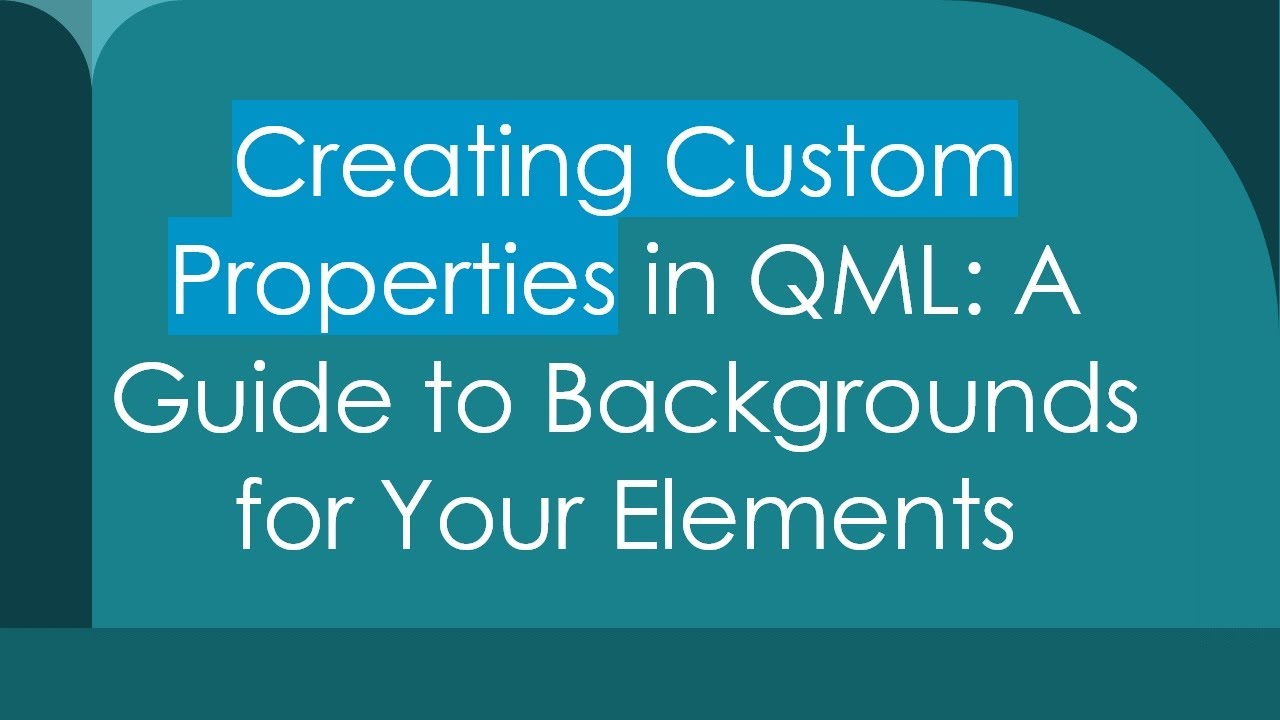 Creating Custom Properties in QML: A Guide to Backgrounds for Your Elements